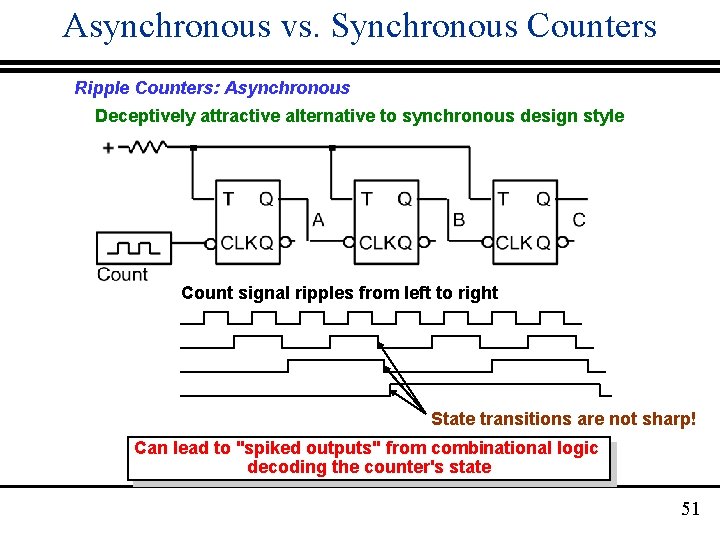 Asynchronous vs. Synchronous Counters

Ripple Counters: Asynchronous

Deceptively attractive alternative to synchronous design style

+

T Q
CLK Q

A

T Q
CLK Q

B

T Q
CLK Q

C

Count

Count signal ripples from left to right

State transitions are not sharp!

Can lead to "spiked outputs" from combinational logic decoding the counter's state

51